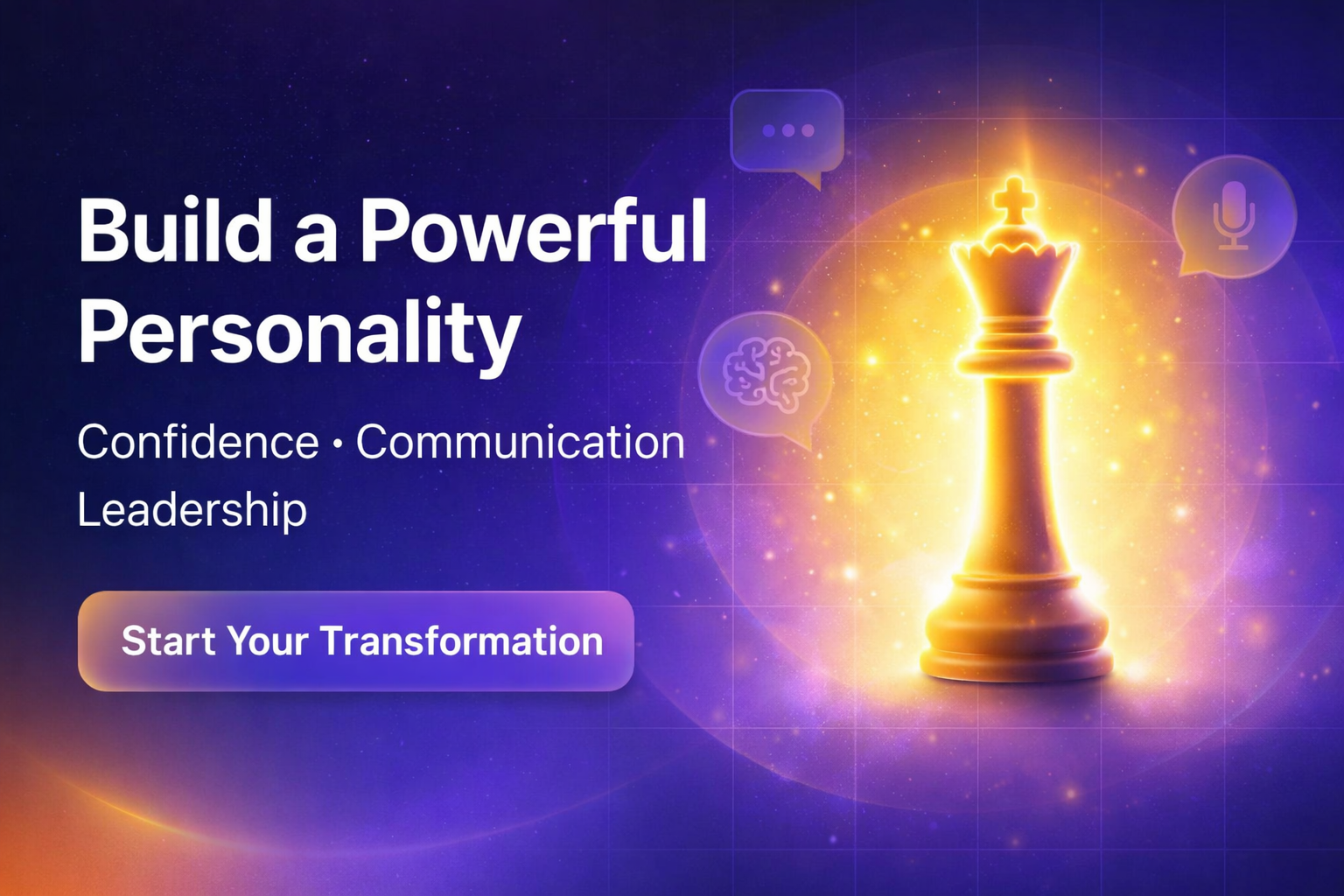 Build a Powerful Personality

Confidence • Communication
Leadership

Start Your Transformation